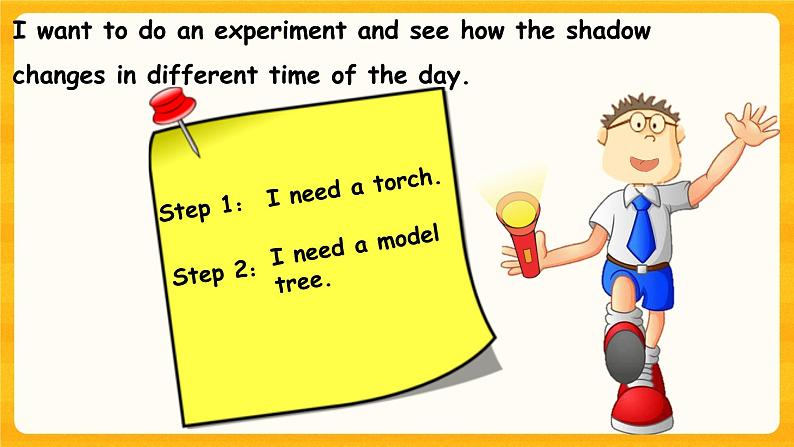 I want to do an experiment and see how the shadow changes in different time of the day.

Step 1: I need a torch.

Step 2: I need a model tree.